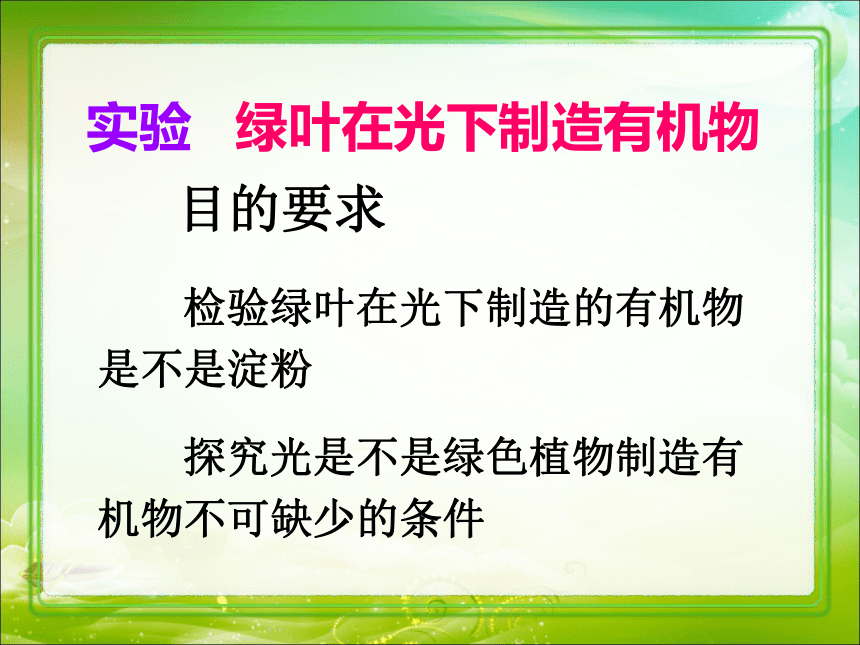 实验　绿叶在光下制造有机物

目的要求

检验绿叶在光下制造的有机物是不是淀粉

探究光是不是绿色植物制造有机物不可缺少的条件